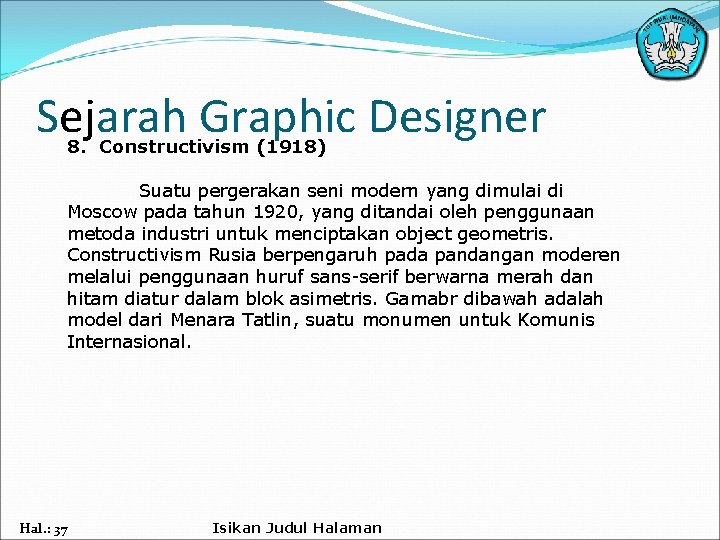 TUT WURI HANDAYANI

Sejarah Graphic Designer

8. Constructivism (1918)

Suatu pergerakan seni modern yang dimulai di Moscow pada tahun 1920, yang ditandai oleh penggunaan metoda industri untuk menciptakan object geometris. Constructivism Rusia berpengaruh pada pandangan moderen melalui penggunaan huruf sans-serif berwarna merah dan hitam diatur dalam blok asimetris. Gamabr dibawah adalah model dari Menara Tatlin, suatu monumen untuk Komunis Internasional.

Hal.: 37

Isikan Judul Halaman